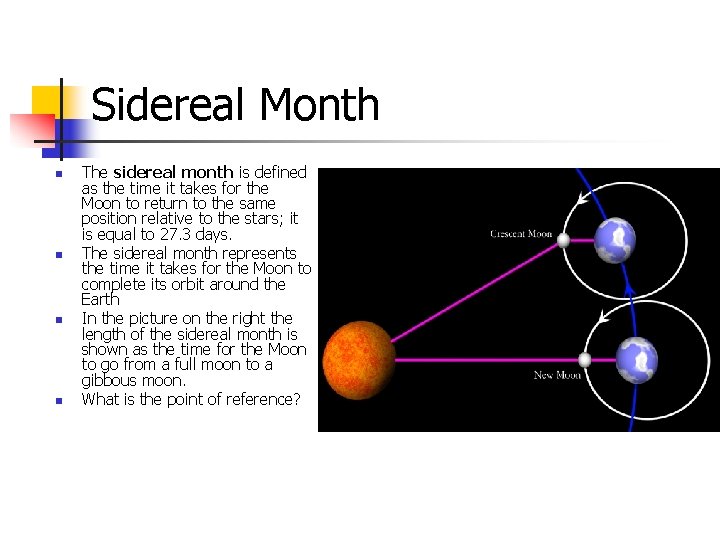 Sidereal Month

- The **sidereal month** is defined as the time it takes for the Moon to return to the same position relative to the stars; it is equal to 27.3 days.
- The sidereal month represents the time it takes for the Moon to complete its orbit around the Earth
- In the picture on the right the length of the sidereal month is shown as the time for the Moon to go from a full moon to a gibbous moon.
- What is the point of reference?

Crescent Moon

New Moon